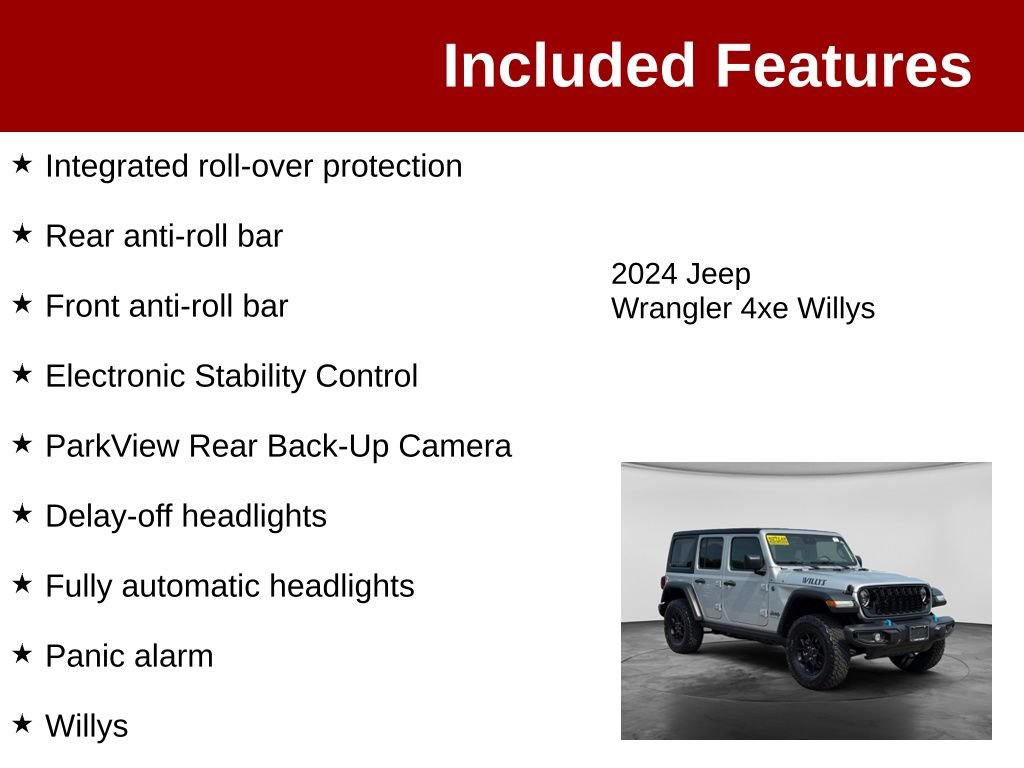 Included Features

★ Integrated roll-over protection

★ Rear anti-roll bar

★ Front anti-roll bar

★ Electronic Stability Control

★ ParkView Rear Back-Up Camera

★ Delay-off headlights

★ Fully automatic headlights

★ Panic alarm

★ Willys

2024 Jeep Wrangler 4xe Willys

WILLYS